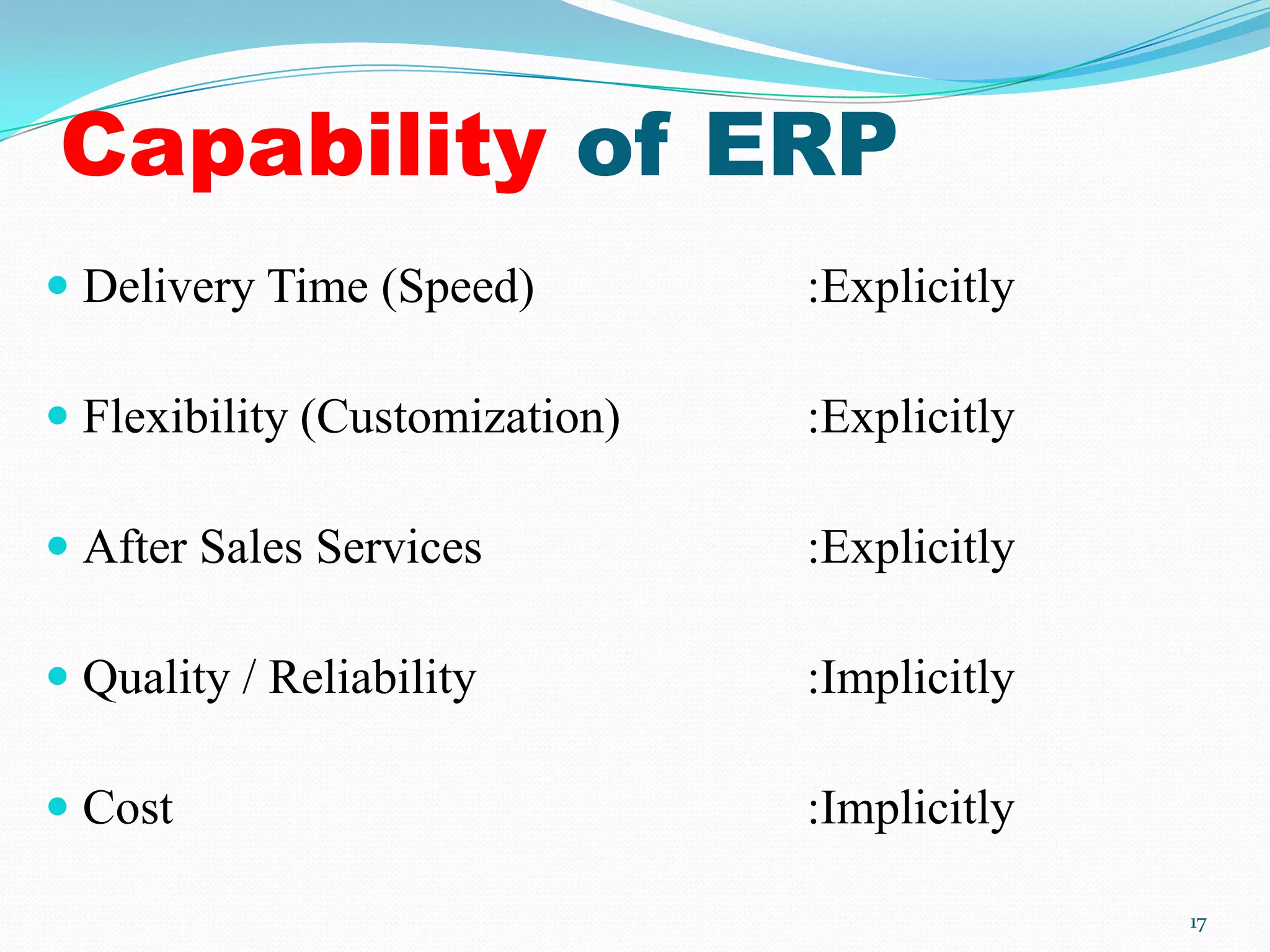 Capability of ERP

- Delivery Time (Speed) :Explicitly
- Flexibility (Customization) :Explicitly
- After Sales Services :Explicitly
- Quality / Reliability :Implicitly
- Cost :Implicitly

17